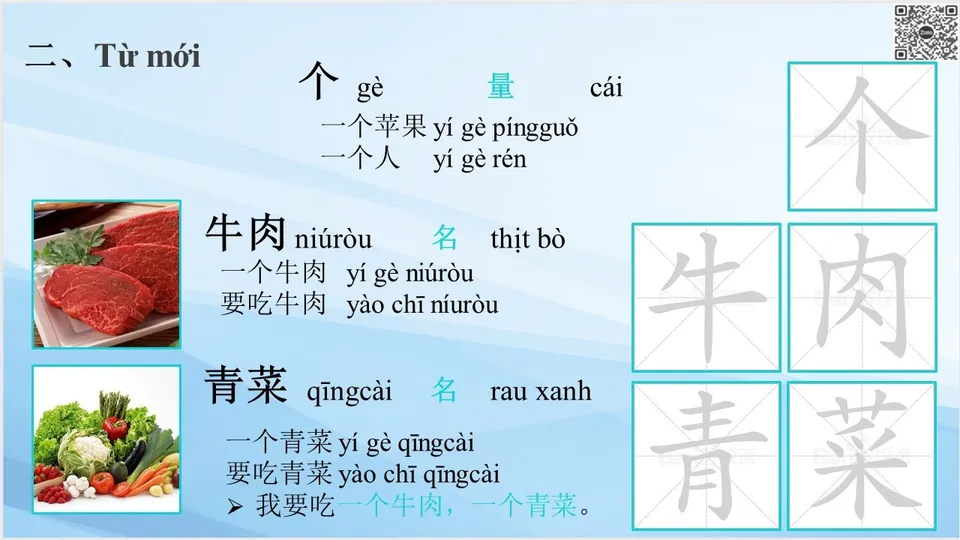 二、Từ mới

个 gè 量 cái

一个苹果 yí gè píngguǒ

一个人 yí gè rén

牛肉 niúròu 名 thịt bò

一个牛肉 yí gè niúròu

要吃牛肉 yào chī níuròu

青菜 qīngcài 名 rau xanh

一个青菜 yí gè qīngcài

要吃青菜 yào chī qīngcài

➢ 我要吃一个牛肉，一个青菜。

个

牛 肉

青 菜